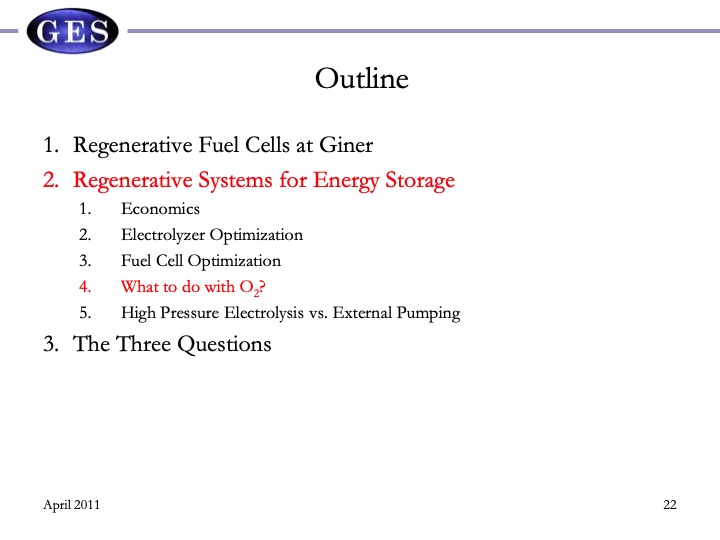 GES

Outline

1. Regenerative Fuel Cells at Giner
2. Regenerative Systems for Energy Storage
   1. Economics
   2. Electrolyzer Optimization
   3. Fuel Cell Optimization
   4. What to do with $O_2$?
   5. High Pressure Electrolysis vs. External Pumping
3. The Three Questions

April 2011

22